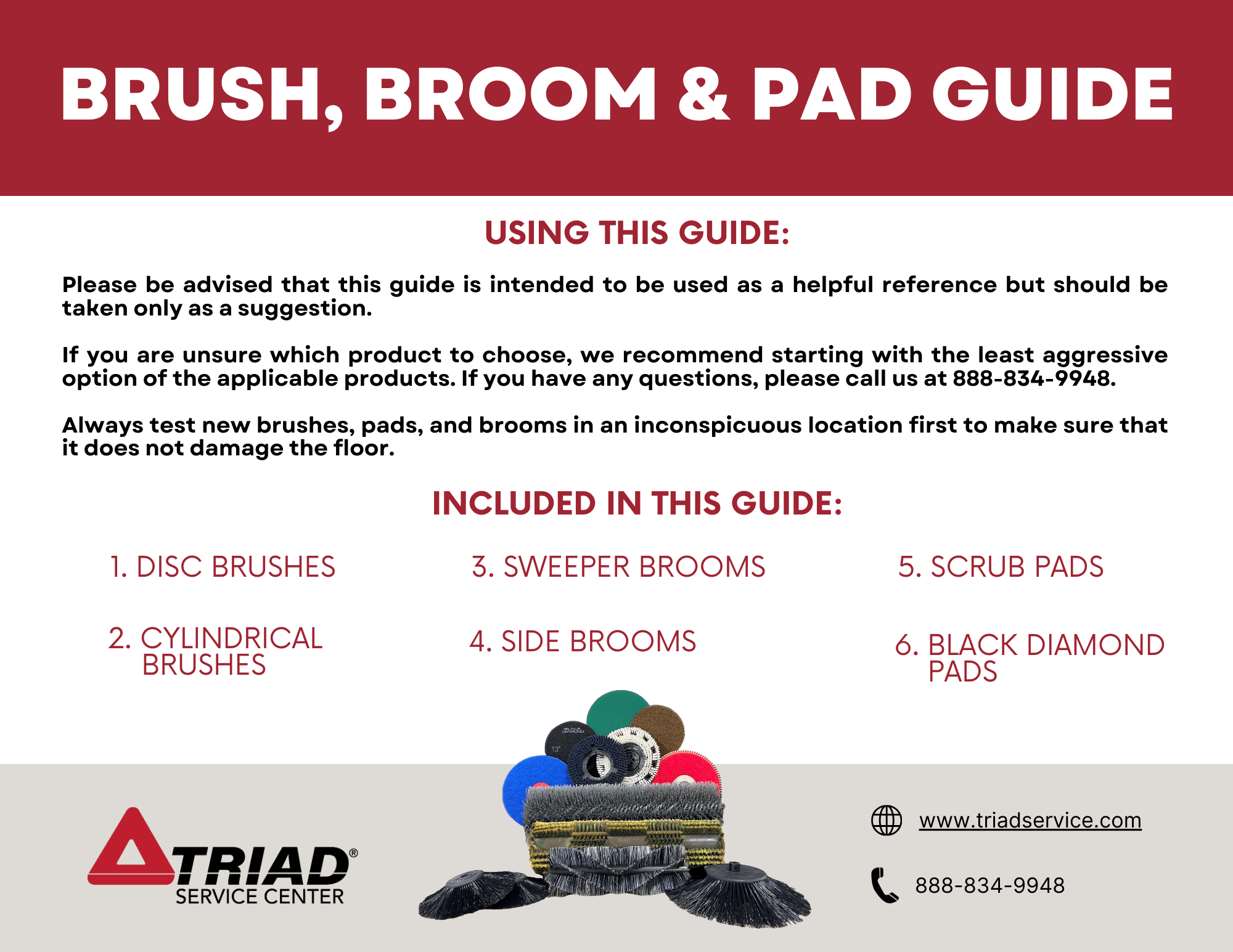 BRUSH, BROOM & PAD GUIDE

USING THIS GUIDE:

Please be advised that this guide is intended to be used as a helpful reference but should be taken only as a suggestion.

If you are unsure which product to choose, we recommend starting with the least aggressive option of the applicable products. If you have any questions, please call us at 888-834-9948.

Always test new brushes, pads, and brooms in an inconspicuous location first to make sure that it does not damage the floor.

INCLUDED IN THIS GUIDE:

1. DISC BRUSHES

2. CYLINDRICAL BRUSHES

3. SWEEPER BROOMS

4. SIDE BROOMS

5. SCRUB PADS

6. BLACK DIAMOND PADS

BLACK DIAMOND

13"

TRIAD®
SERVICE CENTER

www.triadservice.com

888-834-9948